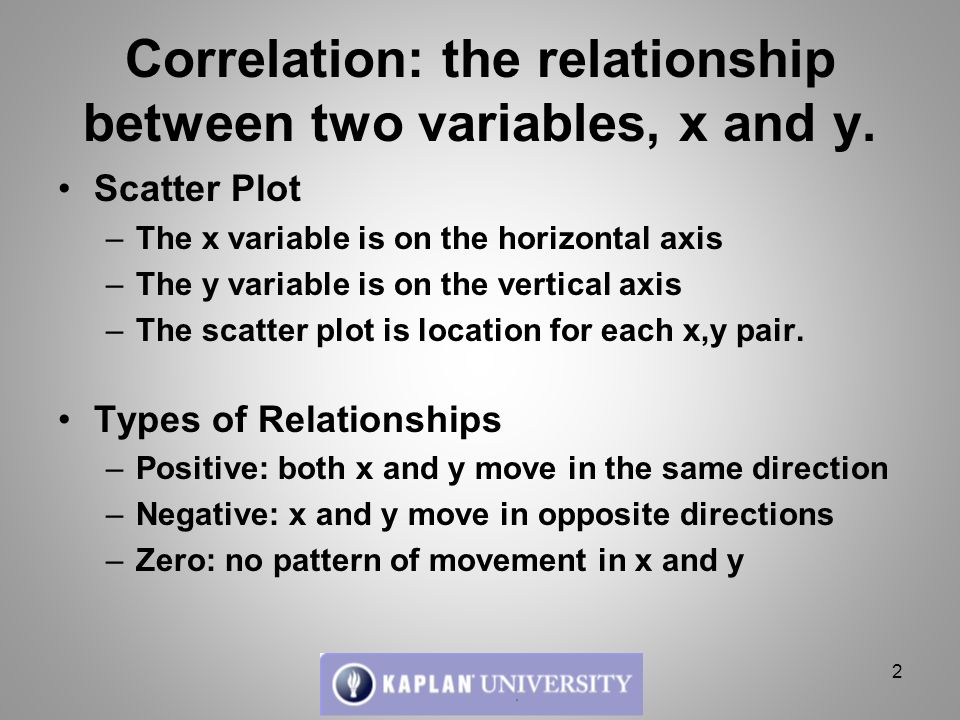 Correlation: the relationship between two variables, x and y.

• Scatter Plot
– The x variable is on the horizontal axis
– The y variable is on the vertical axis
– The scatter plot is location for each x,y pair.

• Types of Relationships
– Positive: both x and y move in the same direction
– Negative: x and y move in opposite directions
– Zero: no pattern of movement in x and y

KAPLAN UNIVERSITY

2